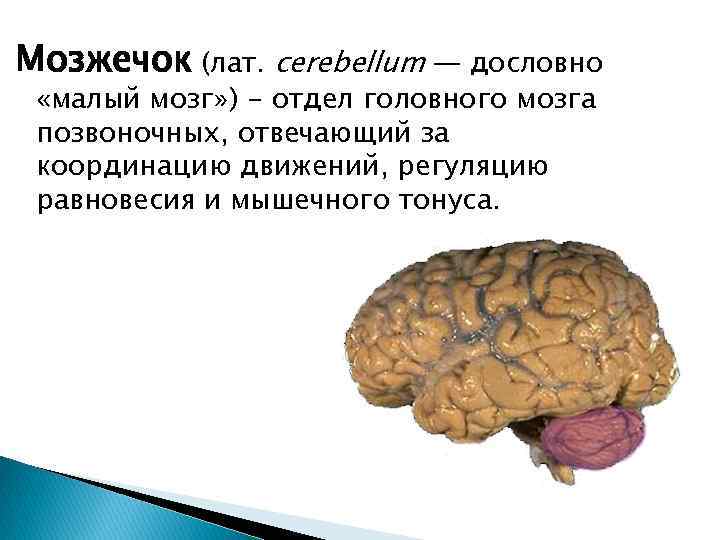 Мозжечок (лат. cerebellum — дословно «малый мозг») – отдел головного мозга позвоночных, отвечающий за координацию движений, регуляцию равновесия и мышечного тонуса.